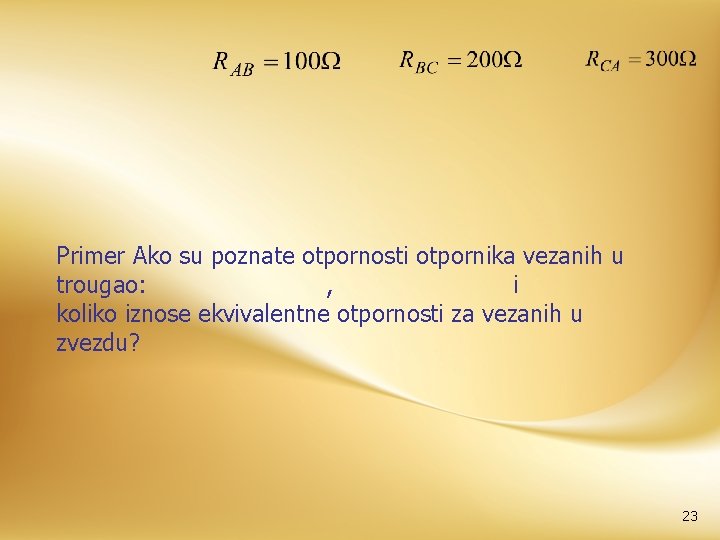 $R_{AB} = 100\Omega$ $R_{BC} = 200\Omega$ $R_{CA} = 300\Omega$

Primer Ako su poznate otpornosti otpornika vezanih u trougao: , i koliko iznose ekvivalentne otpornosti za vezanih u zvezdu?

23